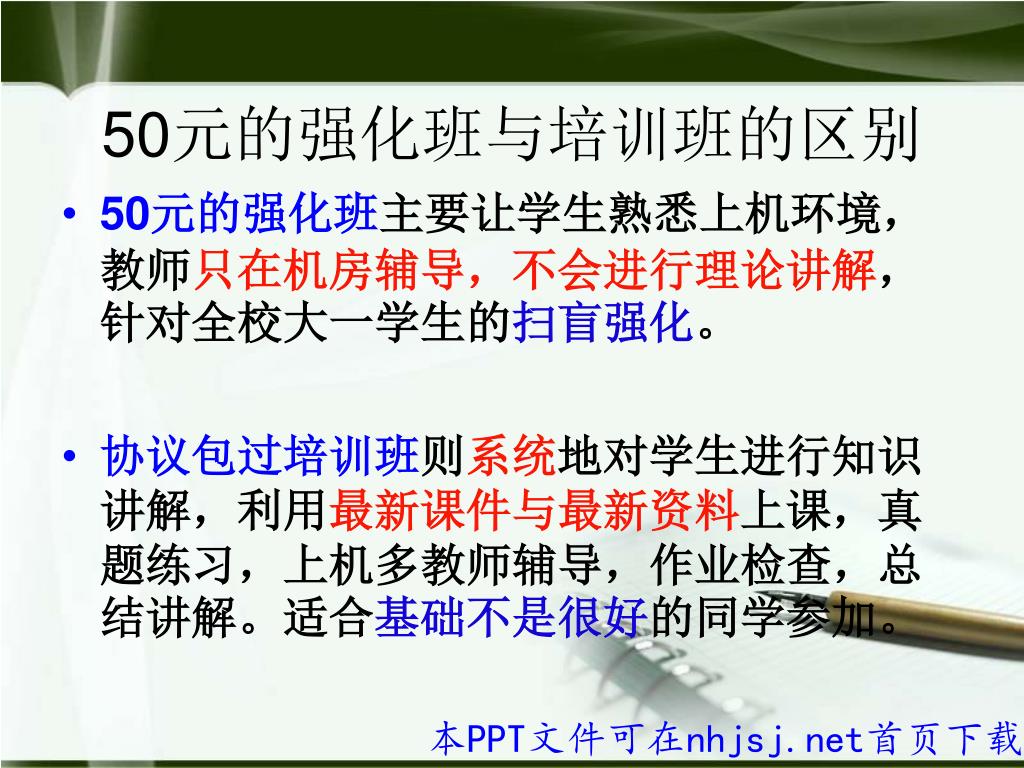 50元的强化班与培训班的区别

• 50元的强化班主要让学生熟悉上机环境，教师只在机房辅导，不会进行理论讲解，针对全校大一学生的扫盲强化。

• 协议包过培训班则系统地对学生进行知识讲解，利用最新课件与最新资料上课，真题练习，上机多教师辅导，作业检查，总结讲解。适合基础不是很好的同学参加。

本PPT文件可在nhjsj.net首页下载